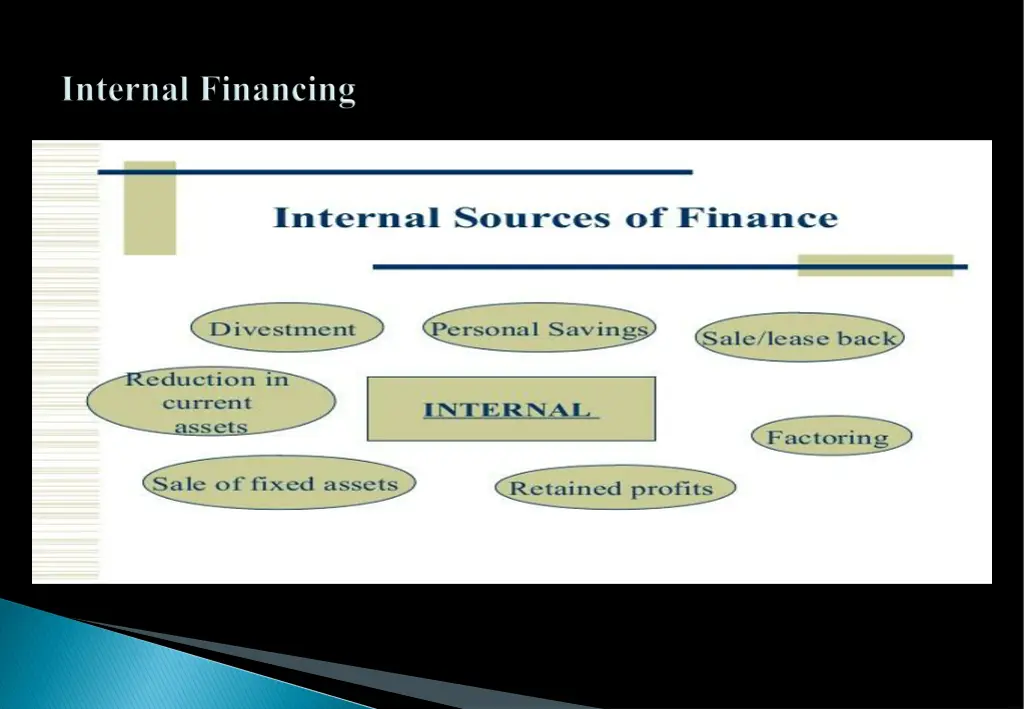 Internal Financing

Internal Sources of Finance

Divestment

Personal Savings

Sale/lease back

Reduction in current assets

INTERNAL

Factoring

Sale of fixed assets

Retained profits